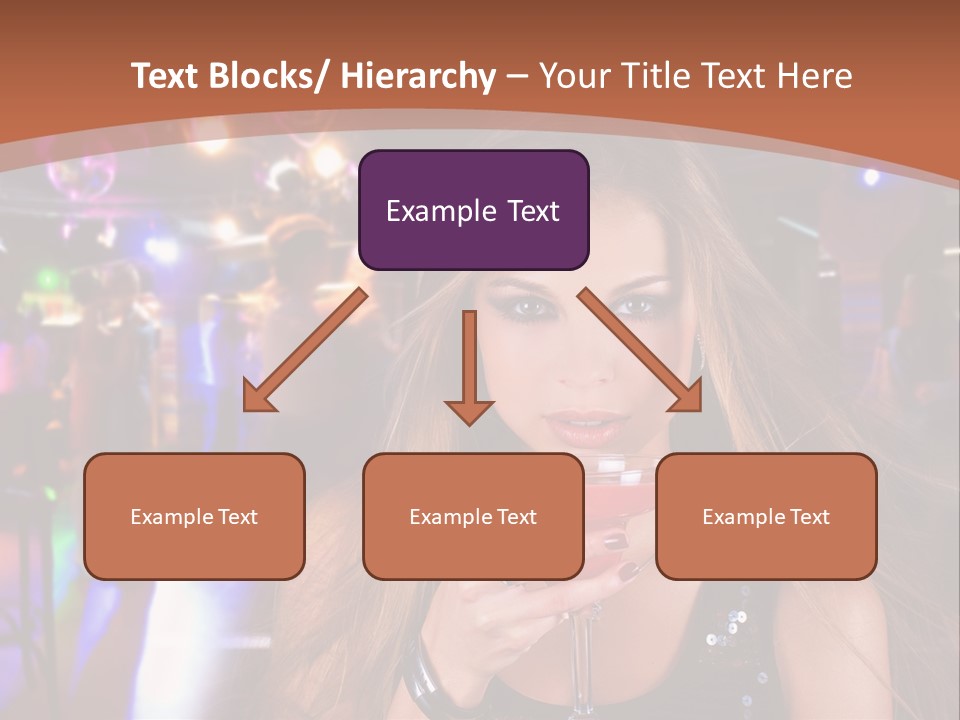 Text Blocks/ Hierarchy – Your Title Text Here

Example Text

Example Text

Example Text

Example Text